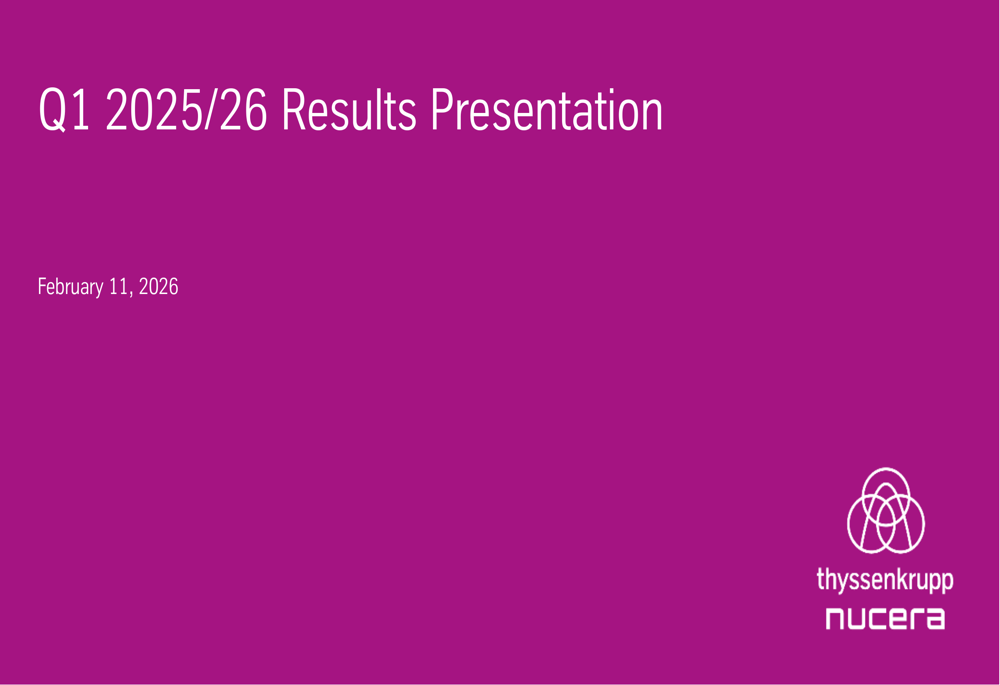 Q1 2025/26 Results Presentation

February 11, 2026

thyssenkrupp
nucera